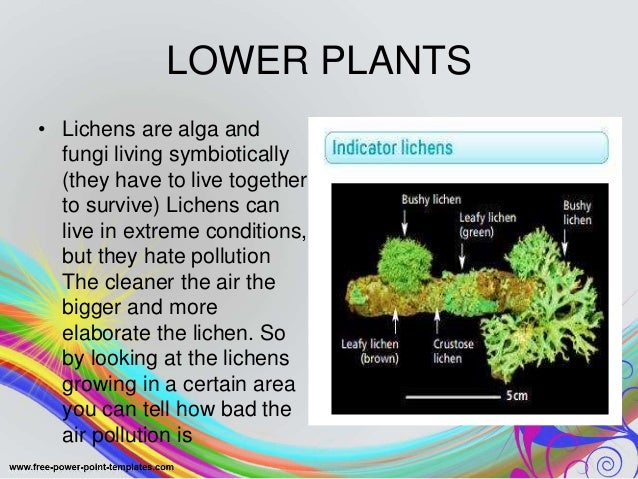 LOWER PLANTS

• Lichens are alga and fungi living symbiotically (they have to live together to survive) Lichens can live in extreme conditions, but they hate pollution The cleaner the air the bigger and more elaborate the lichen. So by looking at the lichens growing in a certain area you can tell how bad the air pollution is

Indicator lichens

Bushy lichen

Leafy lichen (green)

Bushy lichen

Leafy lichen (brown)

Crustose lichen

5cm

www.free-power-point-templates.com